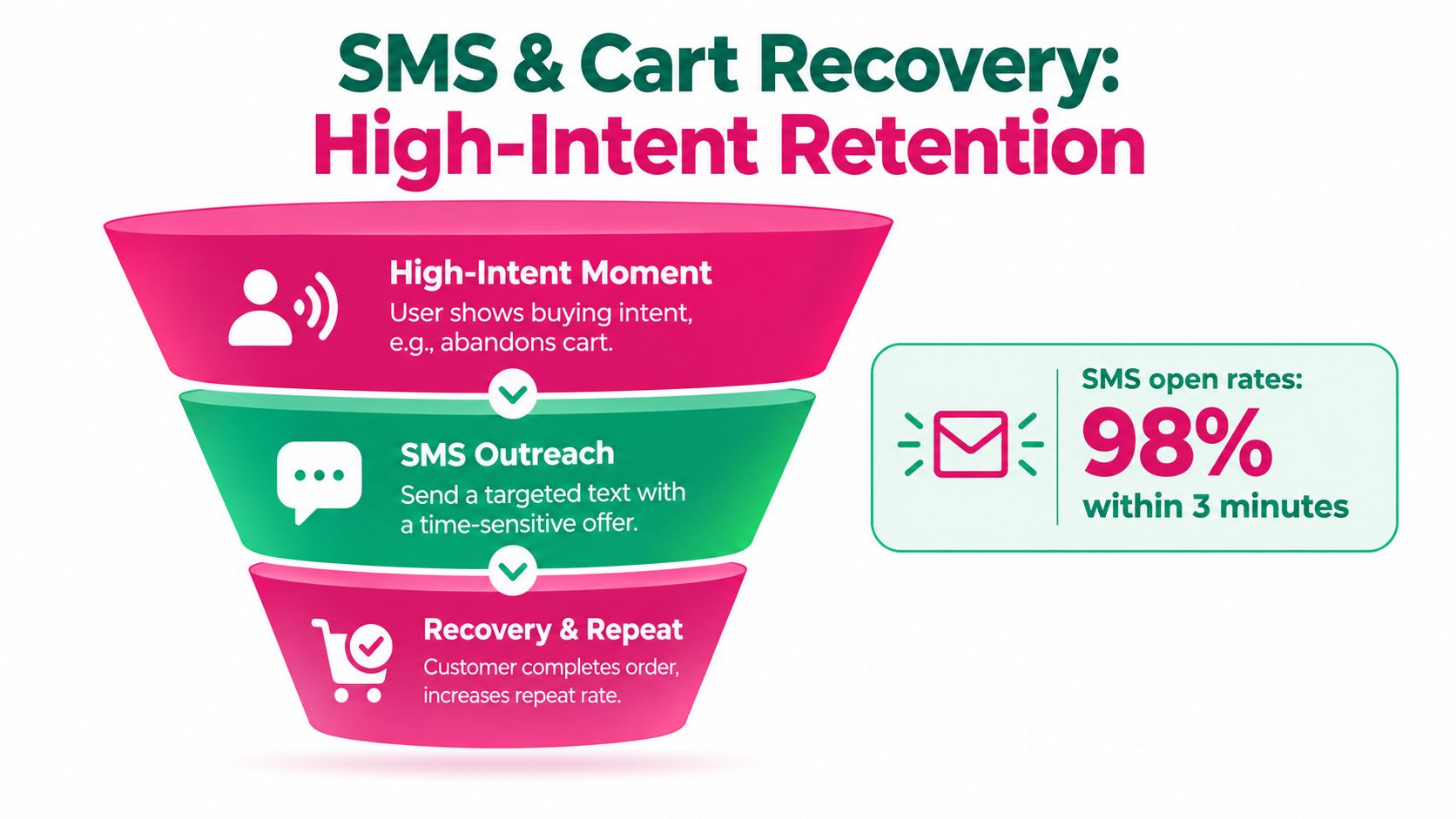 SMS & Cart Recovery:
High-Intent Retention

High-Intent Moment
User shows buying intent, e.g., abandons cart.

SMS Outreach
Send a targeted text with a time-sensitive offer.

Recovery & Repeat
Customer completes order, increases repeat rate.

SMS open rates:
98%
within 3 minutes